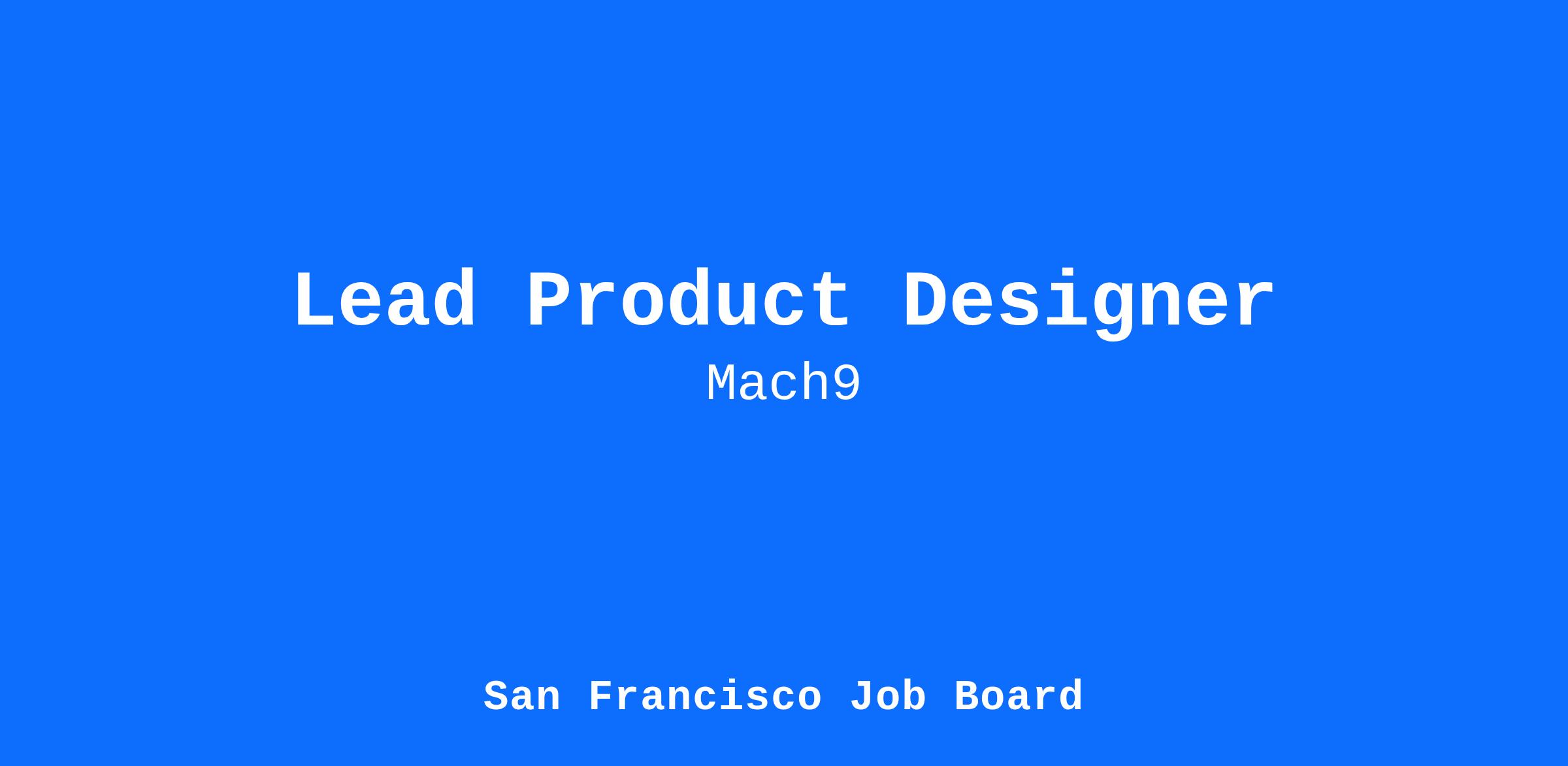 Lead Product Designer

Mach9

San Francisco Job Board